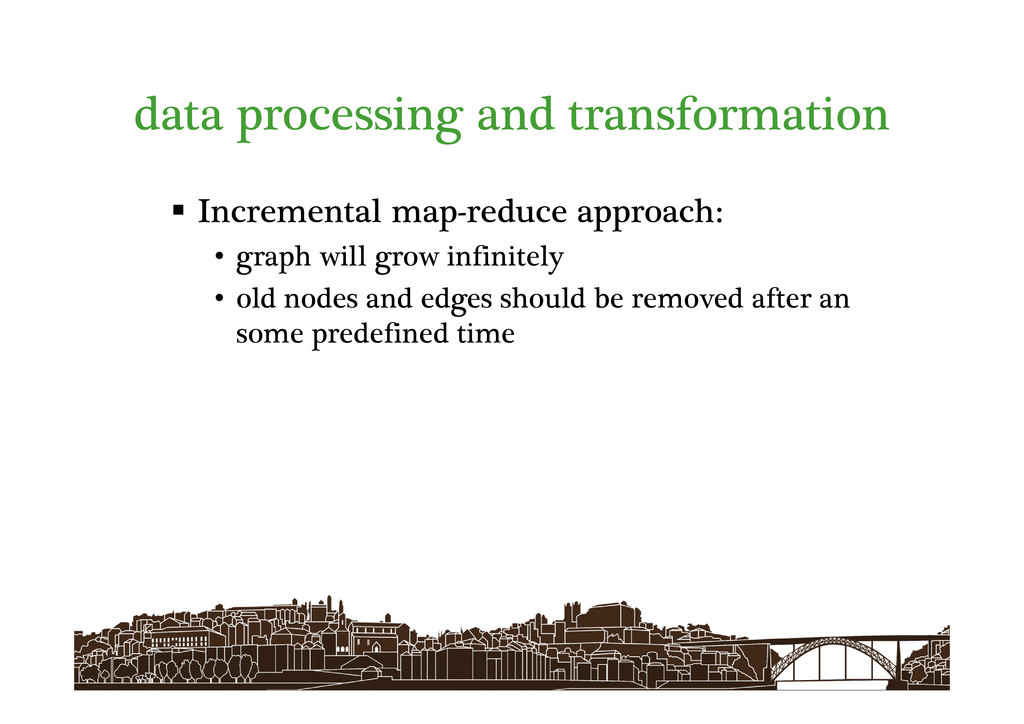 data processing and transformation

▪ Incremental map-reduce approach:

• graph will grow infinitely

• old nodes and edges should be removed after an some predefined time